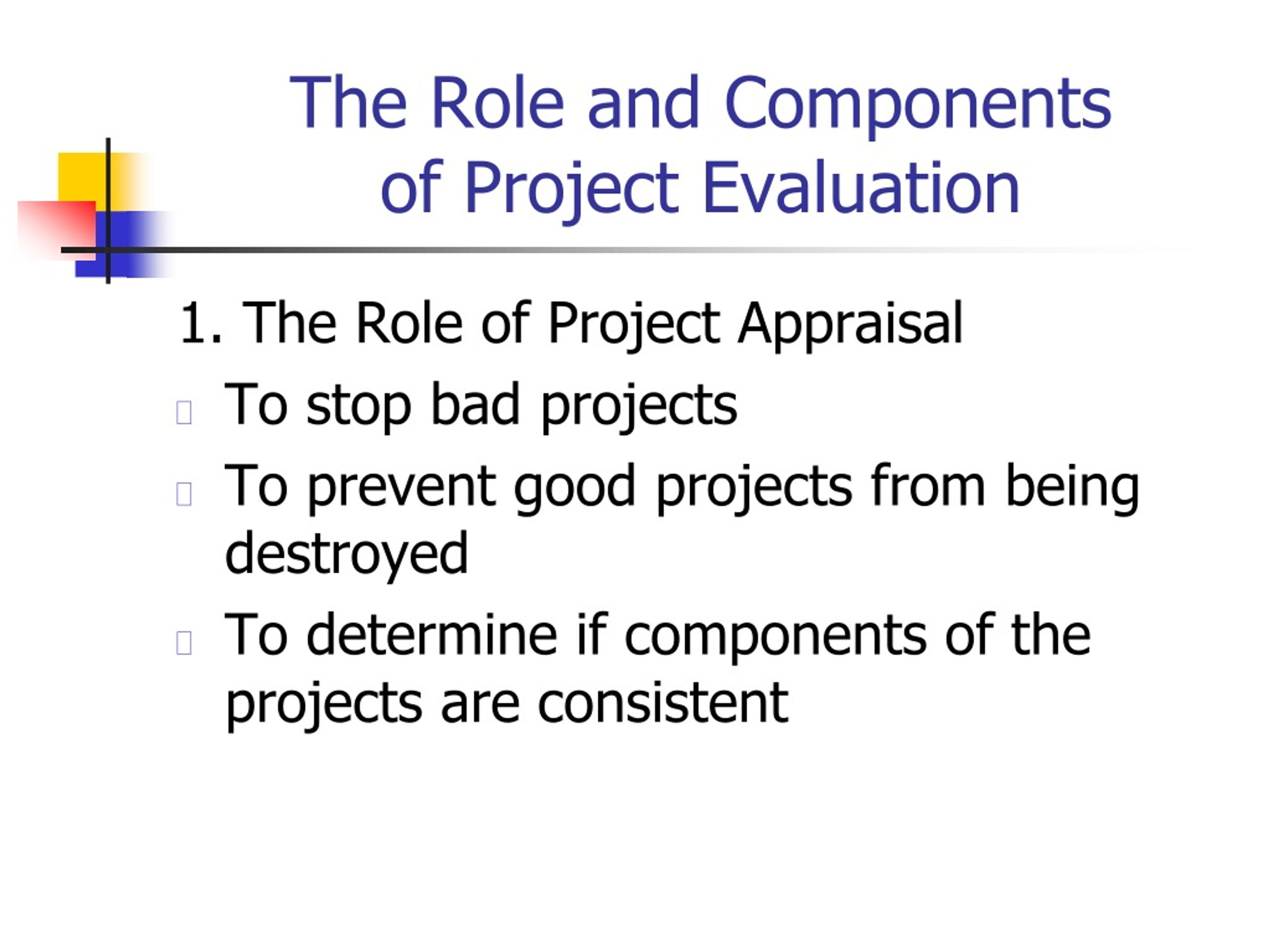 The Role and Components of Project Evaluation

1. The Role of Project Appraisal

To stop bad projects

To prevent good projects from being destroyed

To determine if components of the projects are consistent